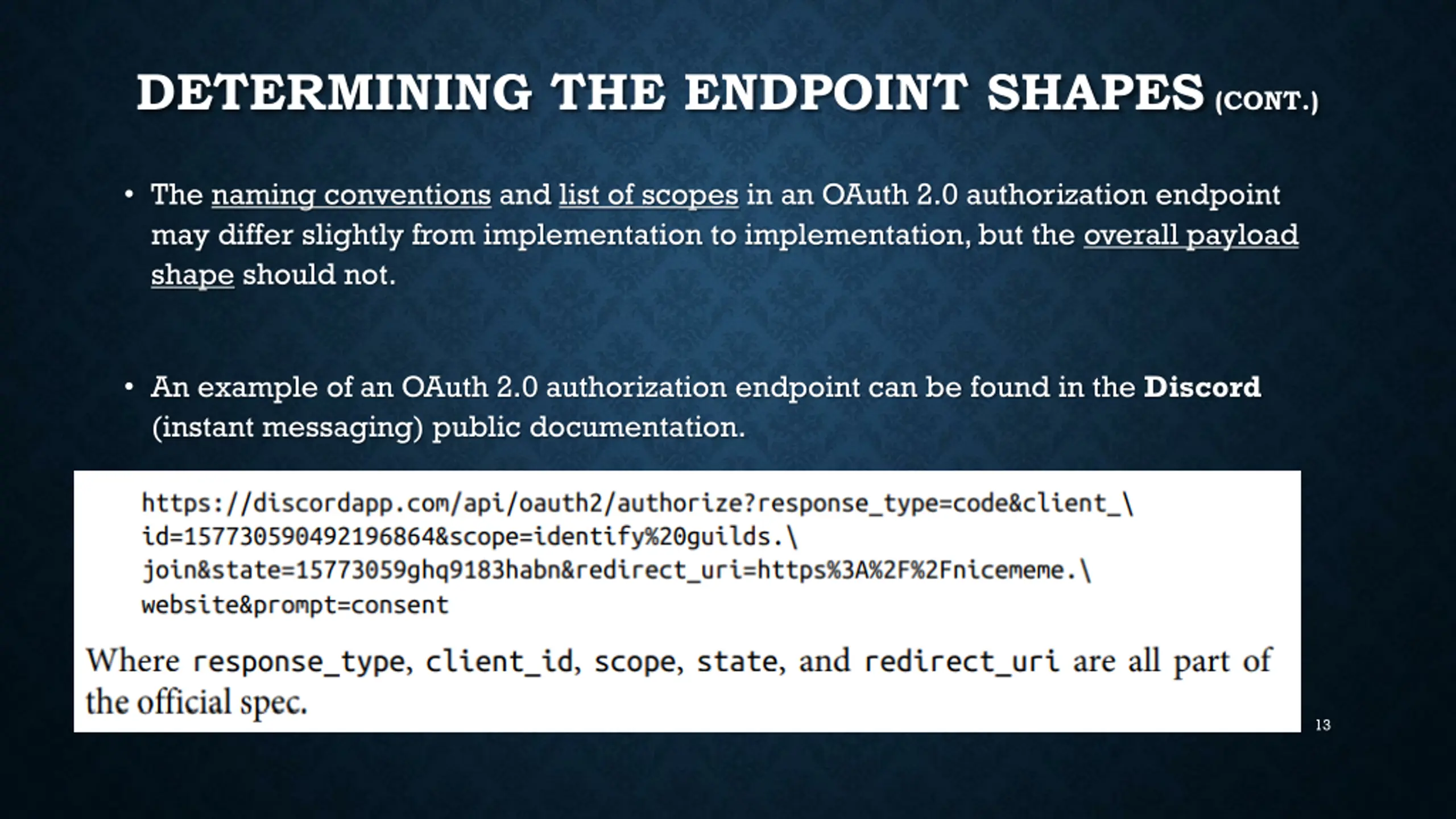 DETERMINING THE ENDPOINT SHAPES (CONT.)

• The naming conventions and list of scopes in an OAuth 2.0 authorization endpoint may differ slightly from implementation to implementation, but the overall payload shape should not.

• An example of an OAuth 2.0 authorization endpoint can be found in the **Discord** (instant messaging) public documentation.

https://discordapp.com/api/oauth2/authorize?response_type=code&client_\
id=157730590492196864&scope=identify%20guilds.\
join&state=15773059ghq9183habn&redirect_uri=https%3A%2F%2Fnicememe.\
website&prompt=consent

Where response_type, client_id, scope, state, and redirect_uri are all part of the official spec.

13